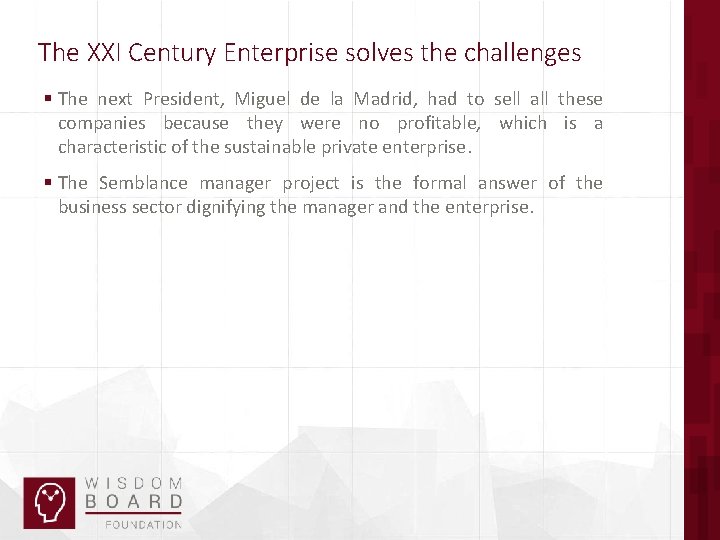 The XXI Century Enterprise solves the challenges

▪ The next President, Miguel de la Madrid, had to sell all these companies because they were no profitable, which is a characteristic of the sustainable private enterprise.

▪ The Semblance manager project is the formal answer of the business sector dignifying the manager and the enterprise.

WISDOM
BOARD
FOUNDATION